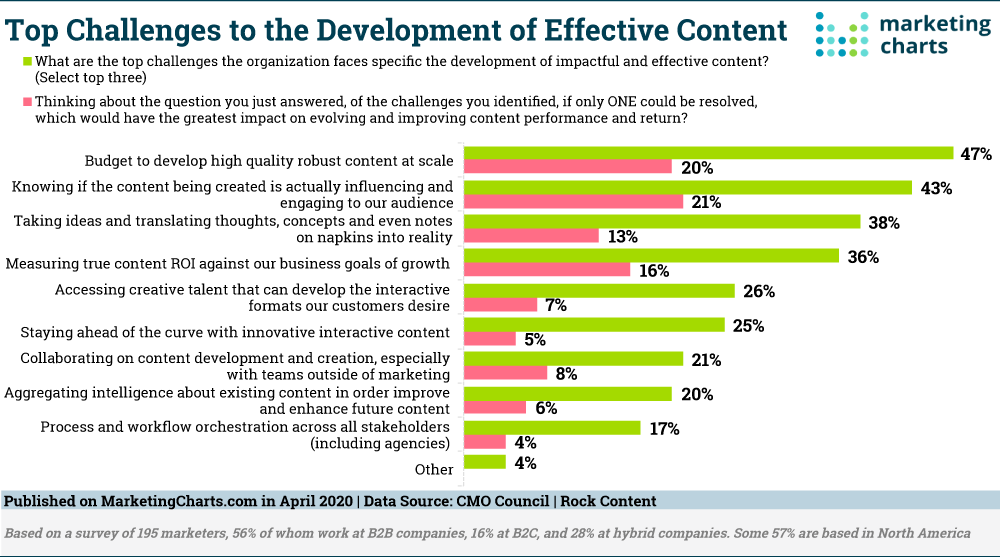 Top Challenges to the Development of Effective Content

marketing charts

What are the top challenges the organization faces specific the development of impactful and effective content? (Select top three)

Thinking about the question you just answered, of the challenges you identified, if only ONE could be resolved, which would have the greatest impact on evolving and improving content performance and return?

Budget to develop high quality robust content at scale 47% 20%

Knowing if the content being created is actually influencing and engaging to our audience 43% 21%

Taking ideas and translating thoughts, concepts and even notes on napkins into reality 38% 13%

Measuring true content ROI against our business goals of growth 36% 16%

Accessing creative talent that can develop the interactive formats our customers desire 26% 7%

Staying ahead of the curve with innovative interactive content 25% 5%

Collaborating on content development and creation, especially with teams outside of marketing 21% 8%

Aggregating intelligence about existing content in order improve and enhance future content 20% 6%

Process and workflow orchestration across all stakeholders (including agencies) 17% 4%

Other 4%

Published on MarketingCharts.com in April 2020 | Data Source: CMO Council | Rock Content

Based on a survey of 195 marketers, 56% of whom work at B2B companies, 16% at B2C, and 28% at hybrid companies. Some 57% are based in North America